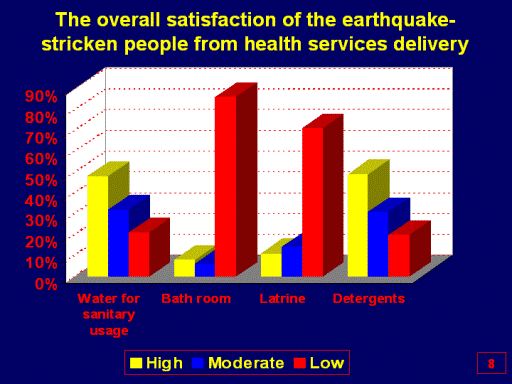 The overall satisfaction of the earthquake-stricken people from health services delivery

90%
80%
70%
60%
50%
40%
30%
20%
10%
0%

Water for sanitary usage
Bath room
Latrine
Detergents

High Moderate Low

8